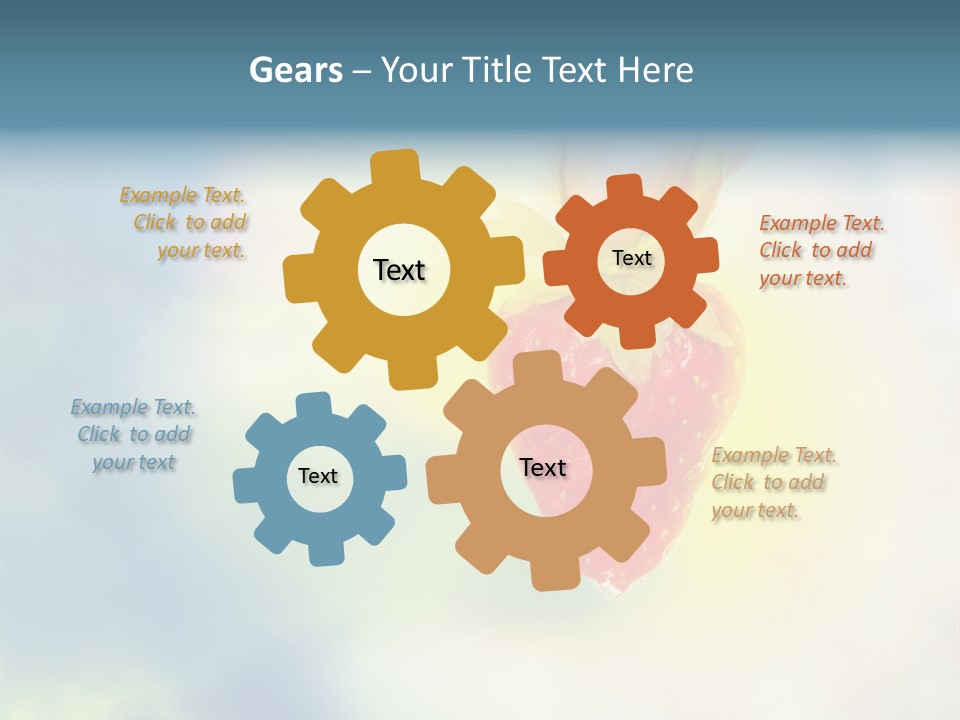 Gears – Your Title Text Here

Example Text. Click to add your text.

Text

Text

Example Text. Click to add your text.

Example Text. Click to add your text

Text

Text

Example Text. Click to add your text.